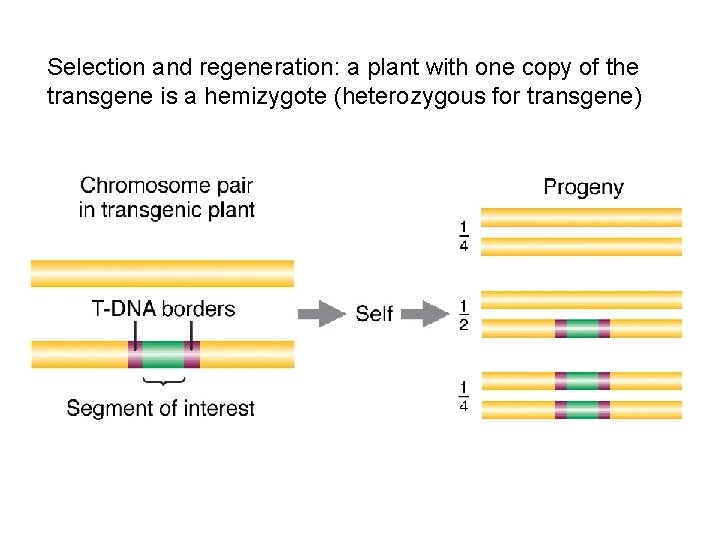 Selection and regeneration: a plant with one copy of the transgene is a hemizygote (heterozygous for transgene)

Chromosome pair in transgenic plant

T-DNA borders

Segment of interest

Self

Progeny

$\frac{1}{4}$

$\frac{1}{2}$

$\frac{1}{4}$